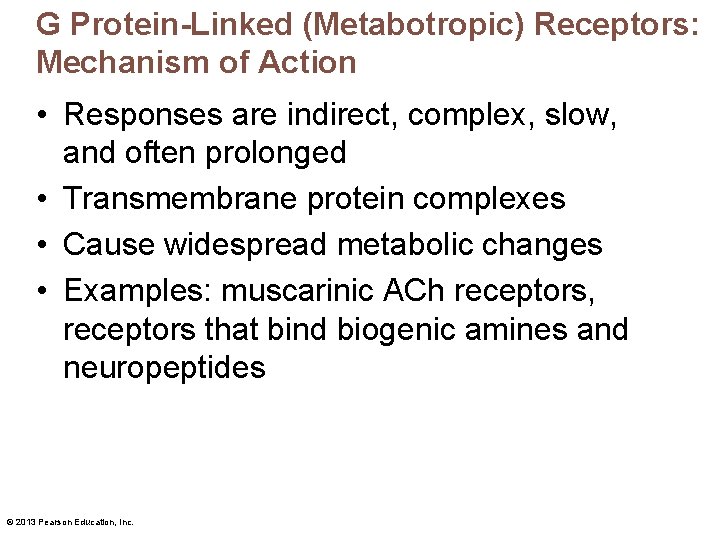 G Protein-Linked (Metabotropic) Receptors: Mechanism of Action

• Responses are indirect, complex, slow, and often prolonged
• Transmembrane protein complexes
• Cause widespread metabolic changes
• Examples: muscarinic ACh receptors, receptors that bind biogenic amines and neuropeptides

© 2013 Pearson Education, Inc.